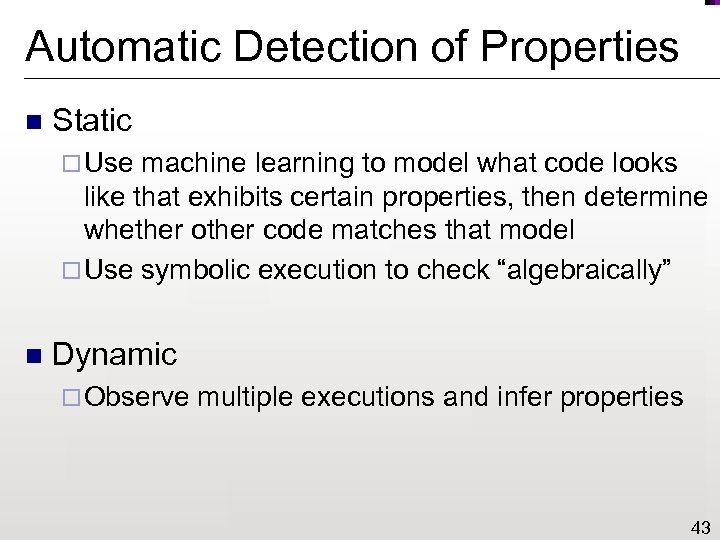 Automatic Detection of Properties

■ Static

□ Use machine learning to model what code looks like that exhibits certain properties, then determine whether other code matches that model

□ Use symbolic execution to check “algebraically”

■ Dynamic

□ Observe multiple executions and infer properties

43